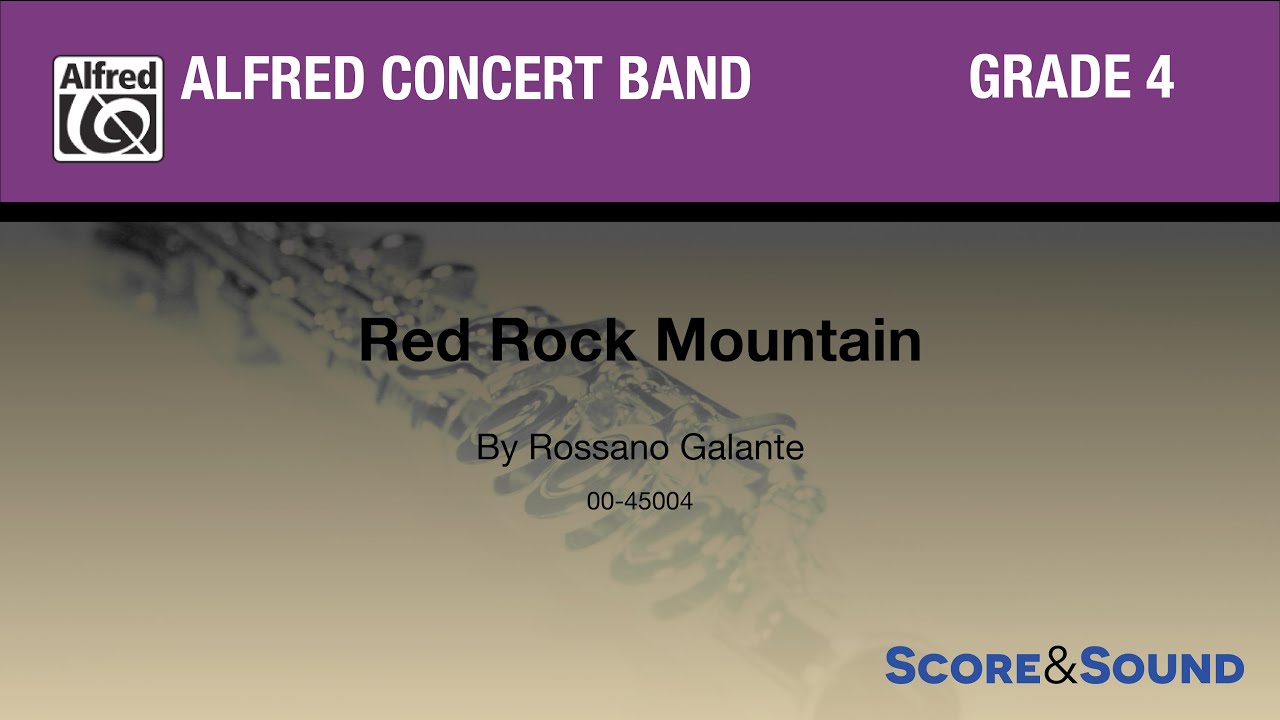 Alfred

ALFRED CONCERT BAND

GRADE 4

Red Rock Mountain

By Rossano Galante

00-45004

SCORE&SOUND